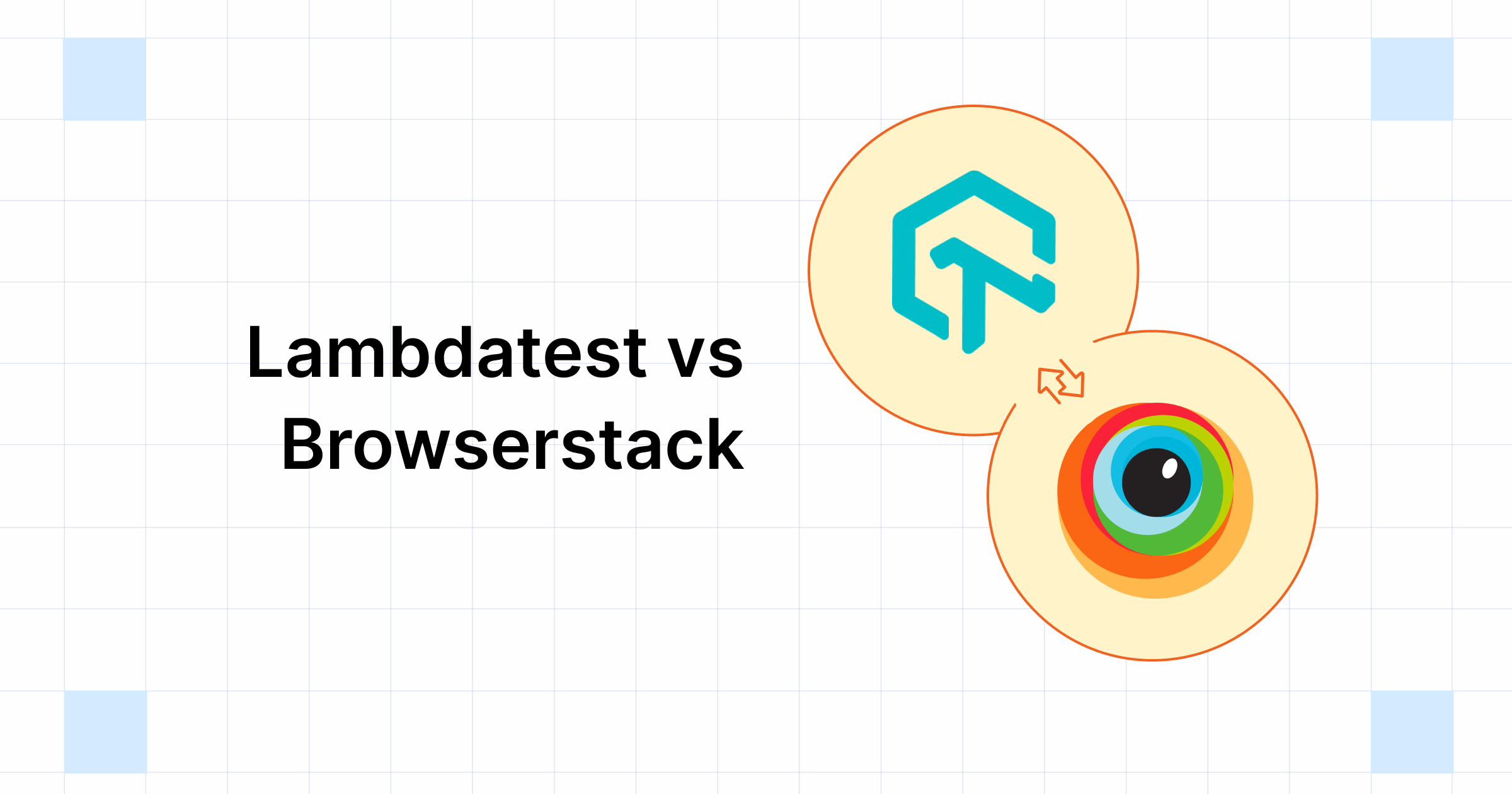 Lambdatest vs
Browserstack